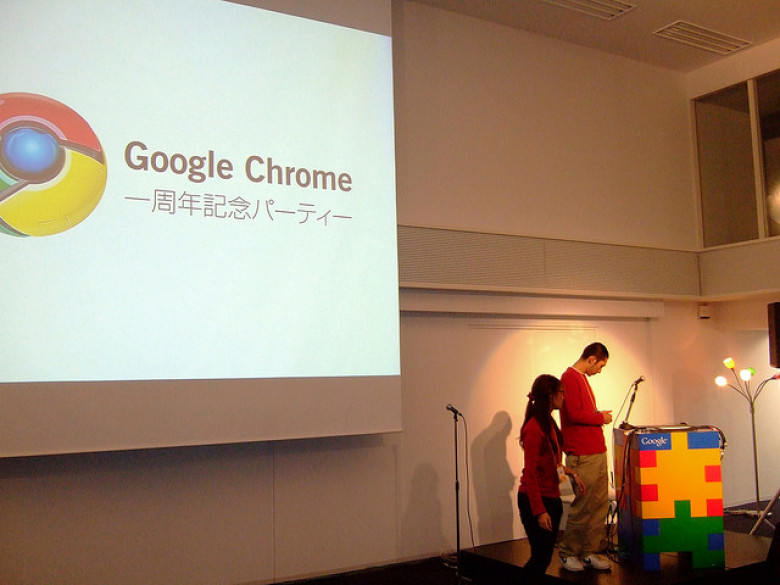 Google Chrome
一周年記念パーティー

Google